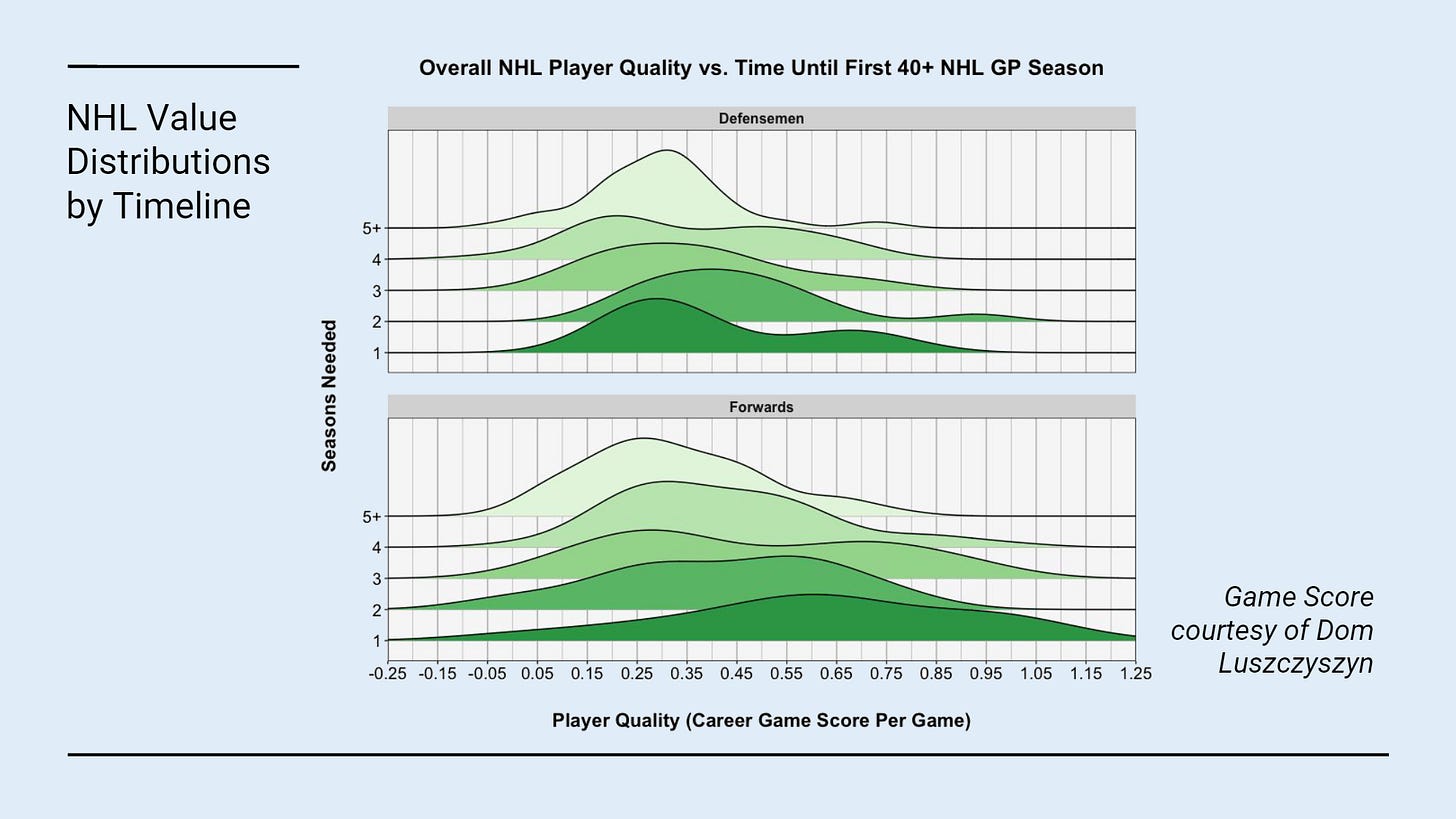 NHL Value Distributions by Timeline

Overall NHL Player Quality vs. Time Until First 40+ NHL GP Season

Defensemen

5+
4
3
2
1

Seasons Needed

Forwards

5+
4
3
2
1

-0.25 -0.15 -0.05 0.05 0.15 0.25 0.35 0.45 0.55 0.65 0.75 0.85 0.95 1.05 1.15 1.25

Player Quality (Career Game Score Per Game)

Game Score courtesy of Dom Luszczyszyn